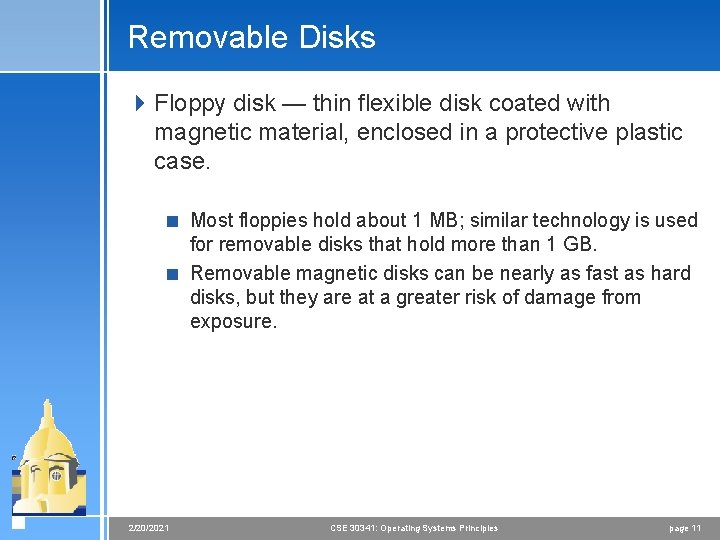 Removable Disks

Floppy disk — thin flexible disk coated with magnetic material, enclosed in a protective plastic case.

Most floppies hold about 1 MB; similar technology is used for removable disks that hold more than 1 GB.

Removable magnetic disks can be nearly as fast as hard disks, but they are at a greater risk of damage from exposure.

2/20/2021 CSE 30341: Operating Systems Principles page 11